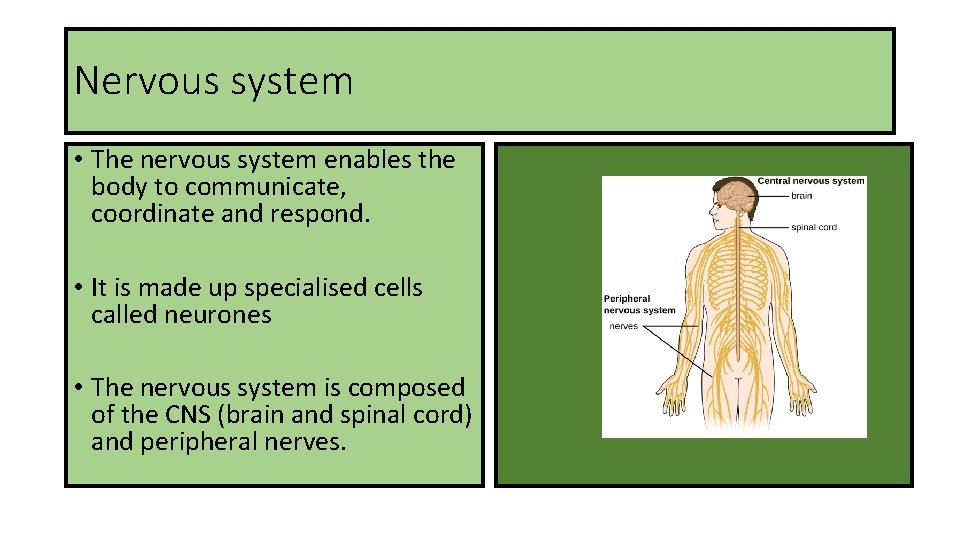 Nervous system

• The nervous system enables the body to communicate, coordinate and respond.

• It is made up specialised cells called neurones

• The nervous system is composed of the CNS (brain and spinal cord) and peripheral nerves.

Central nervous system
brain
spinal cord
Peripheral nervous system
nerves